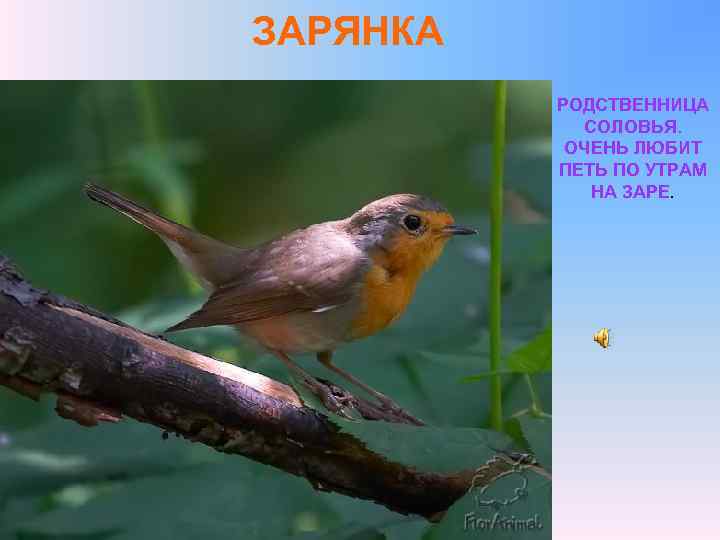 ЗАРЯНКА

РОДСТВЕННИЦА СОЛОВЬЯ. ОЧЕНЬ ЛЮБИТ ПЕТЬ ПО УТРАМ НА ЗАРЕ.

FlorAnimal